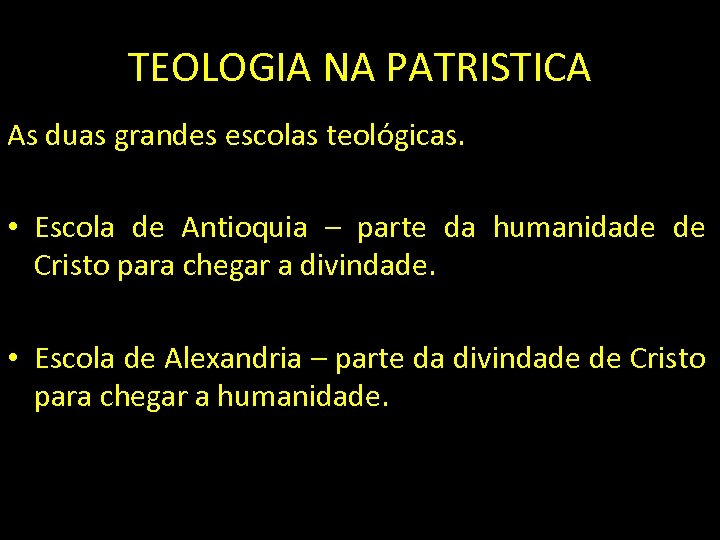 TEOLOGIA NA PATRISTICA

As duas grandes escolas teológicas.

• Escola de Antioquia – parte da humanidade de Cristo para chegar a divindade.

• Escola de Alexandria – parte da divindade de Cristo para chegar a humanidade.